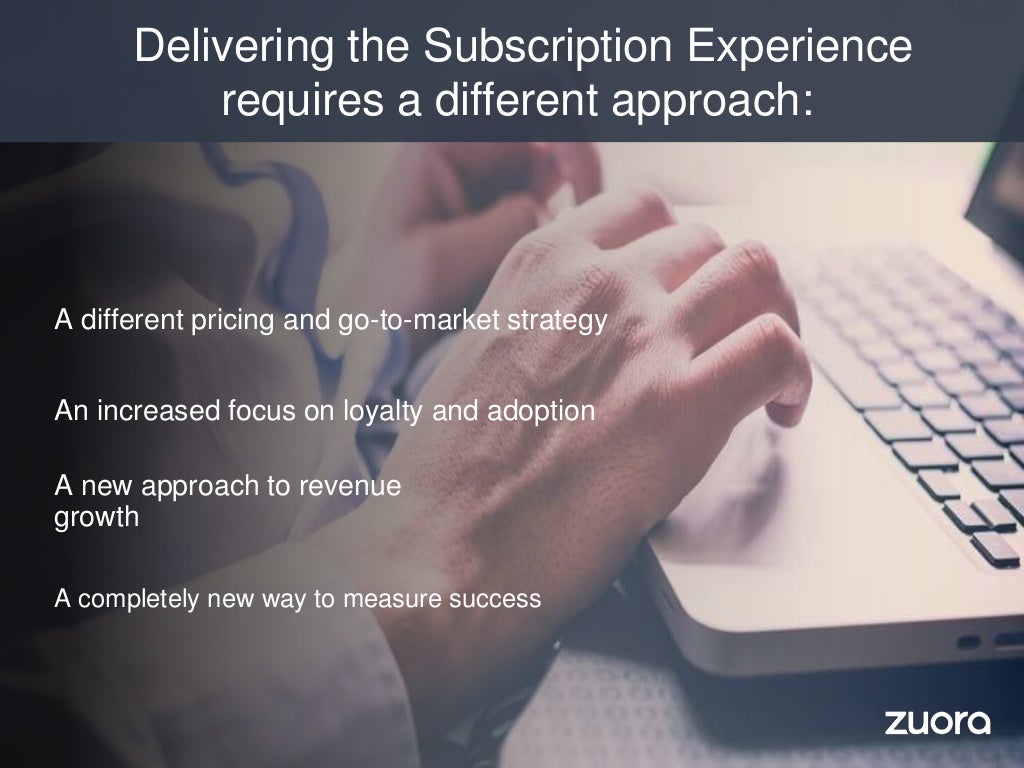 Delivering the Subscription Experience requires a different approach:

A different pricing and go-to-market strategy

An increased focus on loyalty and adoption

A new approach to revenue growth

A completely new way to measure success

zuora